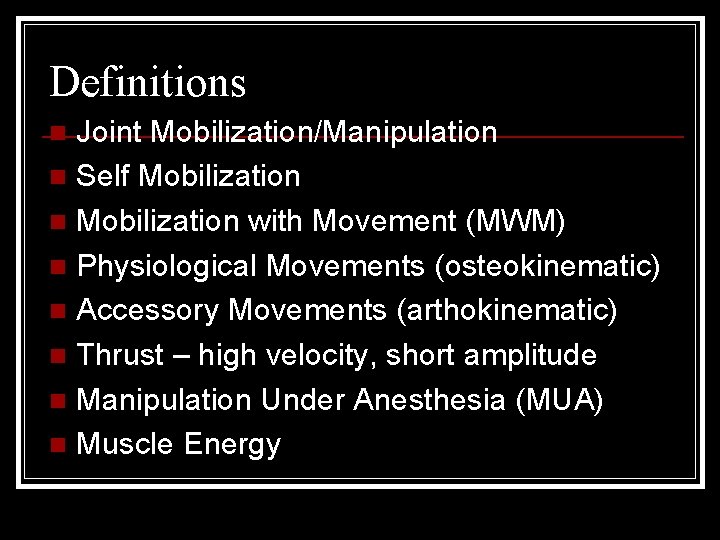 Definitions

- Joint Mobilization/Manipulation
- Self Mobilization
- Mobilization with Movement (MWM)
- Physiological Movements (osteokinematic)
- Accessory Movements (arthokinematic)
- Thrust – high velocity, short amplitude
- Manipulation Under Anesthesia (MUA)
- Muscle Energy